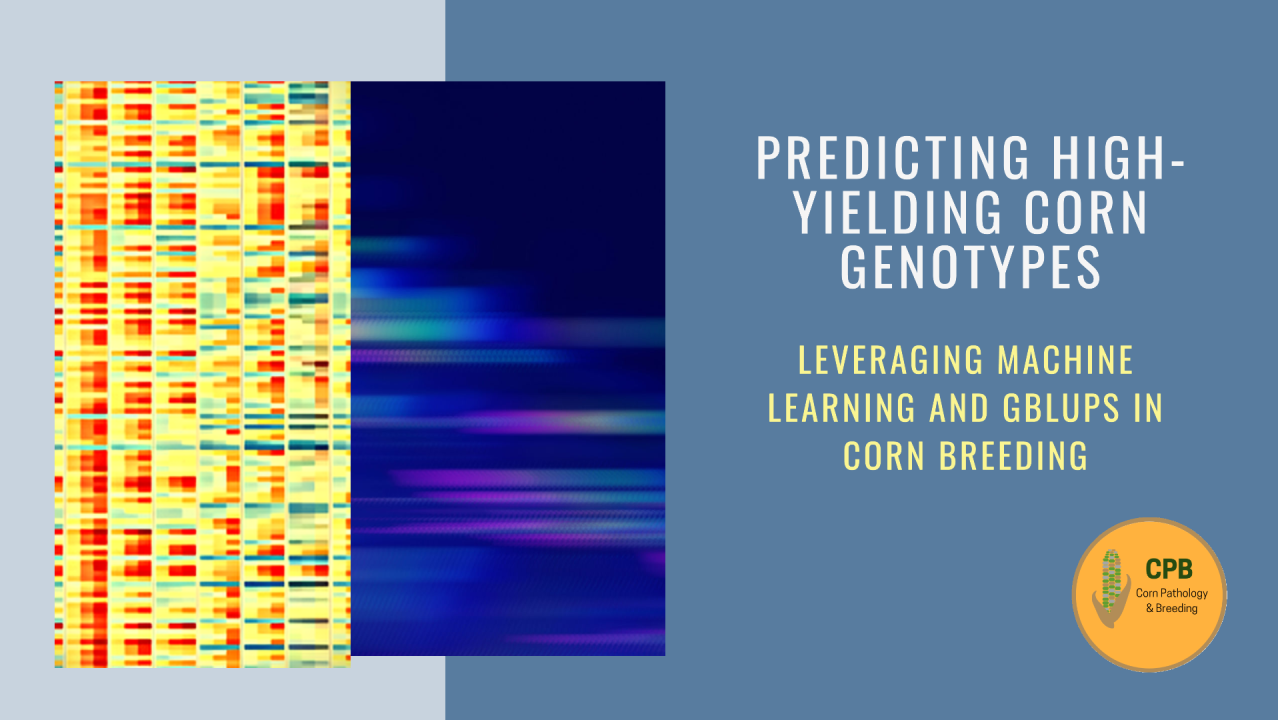 PREDICTING HIGH-YIELDING CORN GENOTYPES

LEVERAGING MACHINE LEARNING AND GBLUPS IN CORN BREEDING

CPB
Corn Pathology & Breeding